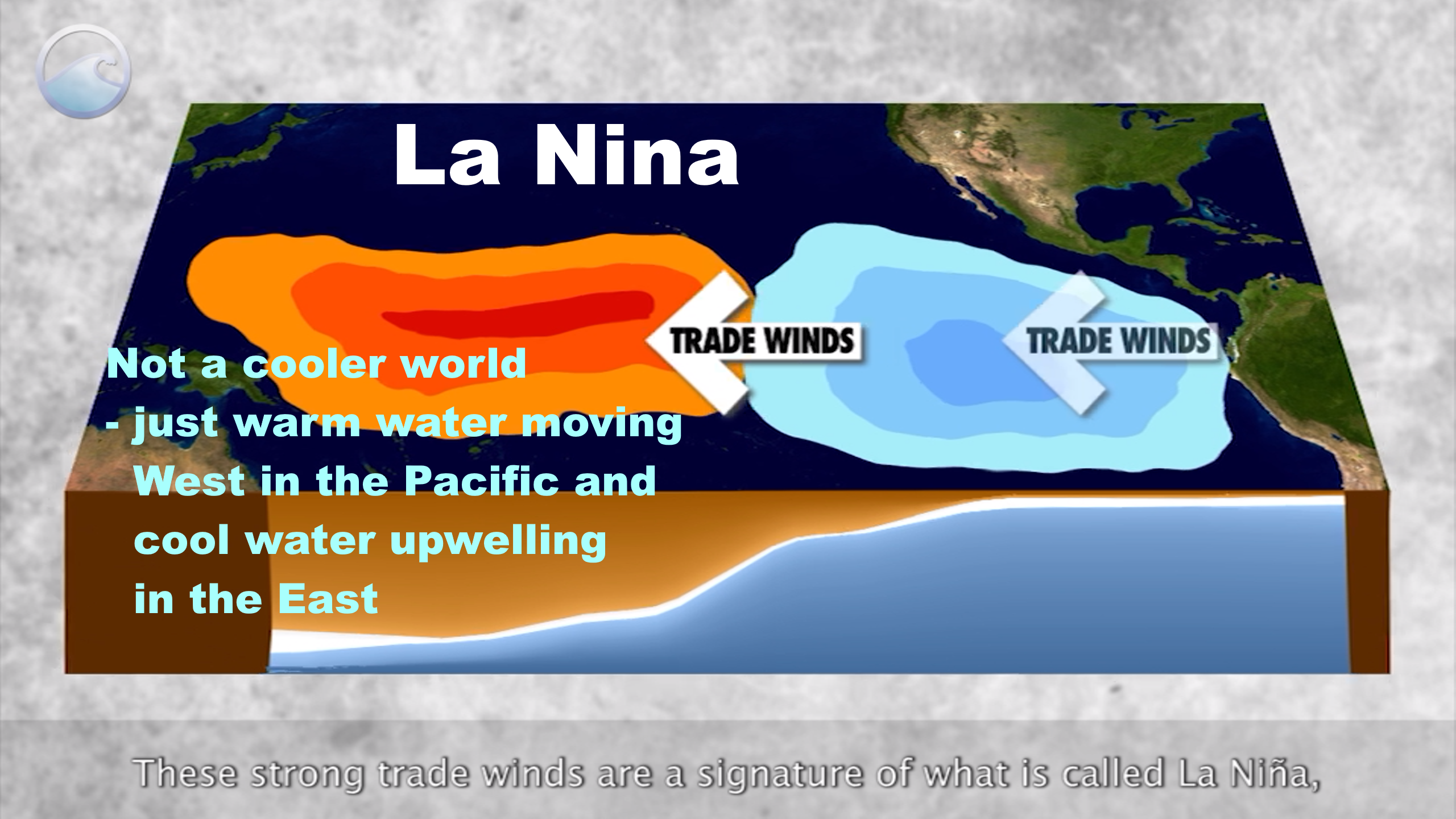 La Nina

TRADE WINDS

TRADE WINDS

Not a cooler world
- just warm water moving
West in the Pacific and
cool water upwelling
in the East

These strong trade winds are a signature of what is called La Niña,